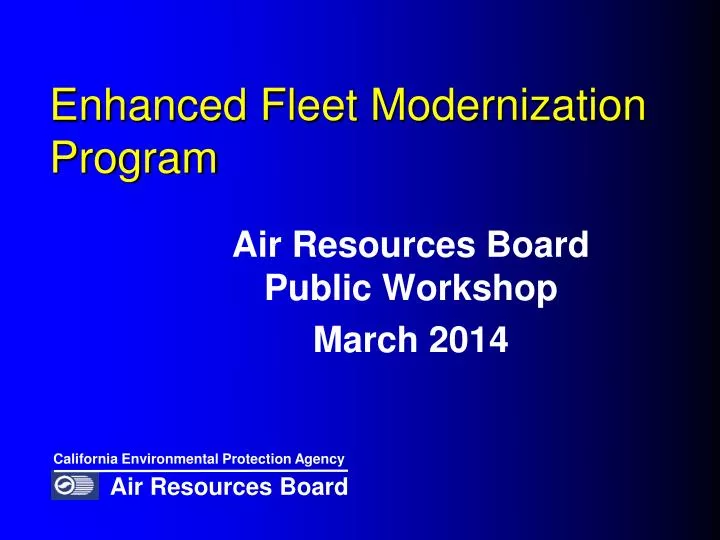 Enhanced Fleet Modernization Program

Air Resources Board
Public Workshop

March 2014

California Environmental Protection Agency

Air Resources Board